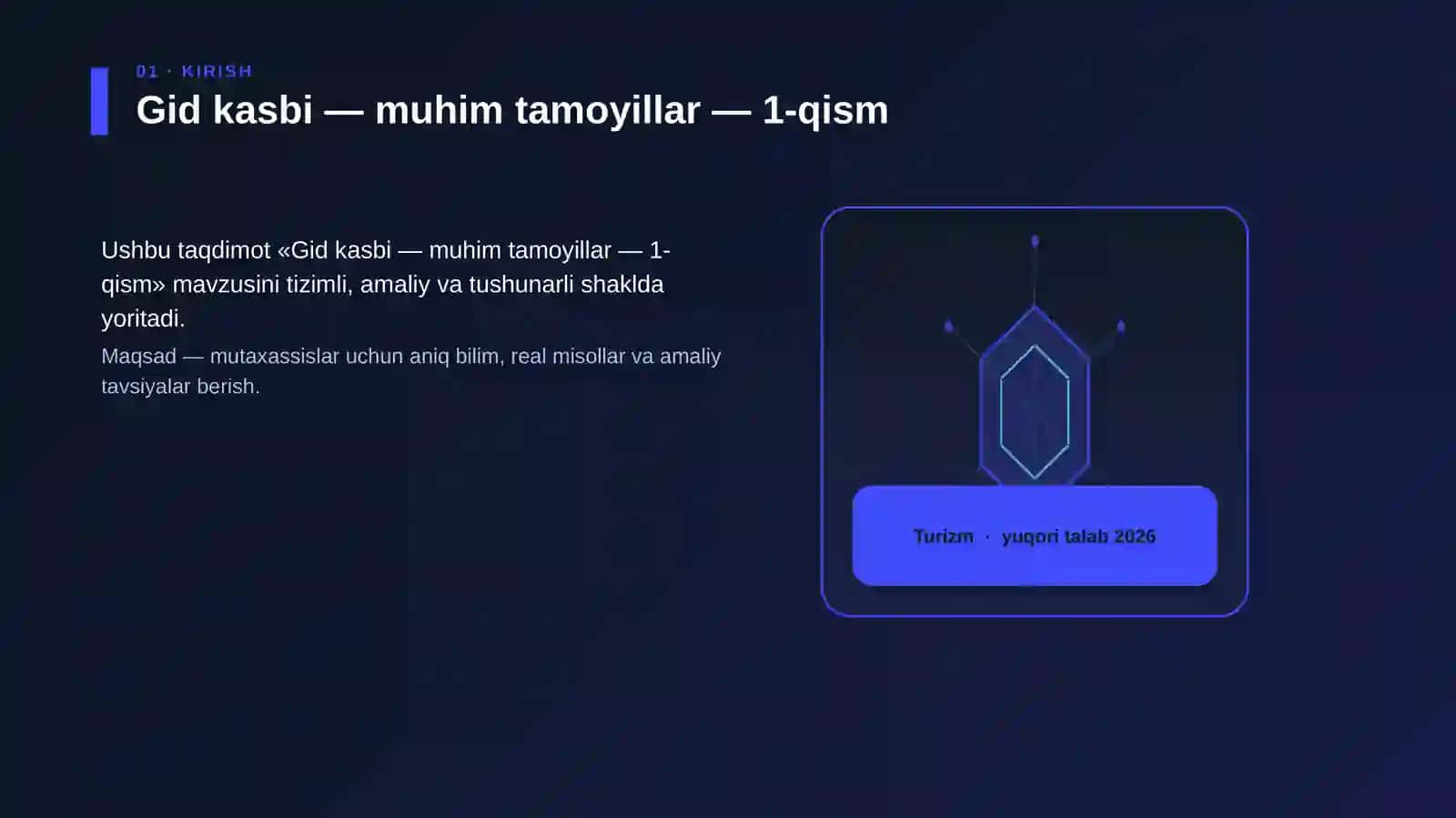 01 · KIRISH

Gid kasbi — muhim tamoyillar — 1-qism

Ushbu taqdimot «Gid kasbi — muhim tamoyillar — 1-qism» mavzusini tizimli, amaliy va tushunarli shaklda yoritadi.

Maqsad — mutaxassislar uchun aniq bilim, real misollar va amaliy tavsiyalar berish.

Turizm · yuqori talab 2026